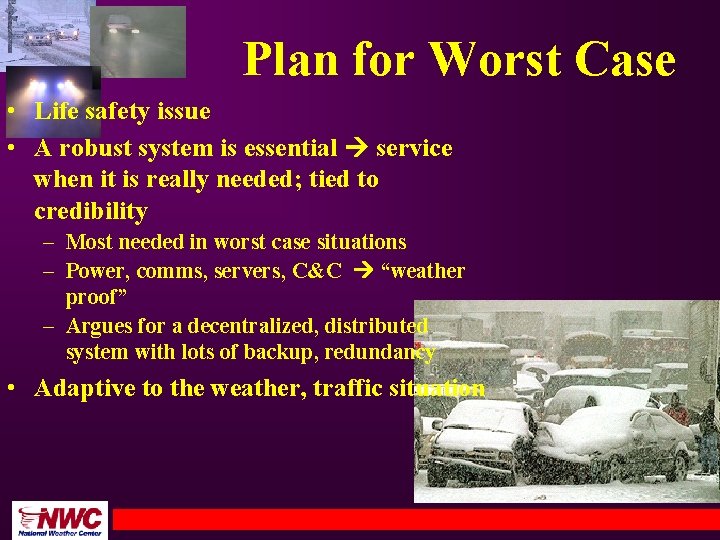 Plan for Worst Case

• Life safety issue
• A robust system is essential → service when it is really needed; tied to credibility
  – Most needed in worst case situations
  – Power, comms, servers, C&C → “weather proof”
  – Argues for a decentralized, distributed system with lots of backup, redundancy
• Adaptive to the weather, traffic situation

NWC
National Weather Center